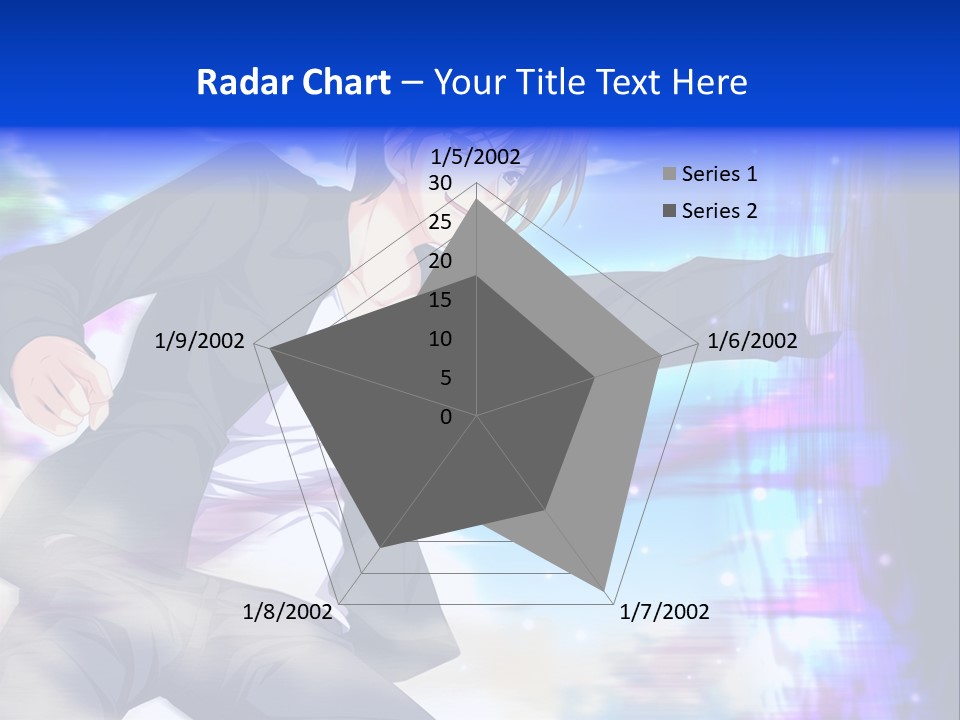 Radar Chart – Your Title Text Here

1/5/2002
30
25
20
15
10
5
0

Series 1
Series 2

1/6/2002
1/7/2002
1/8/2002
1/9/2002